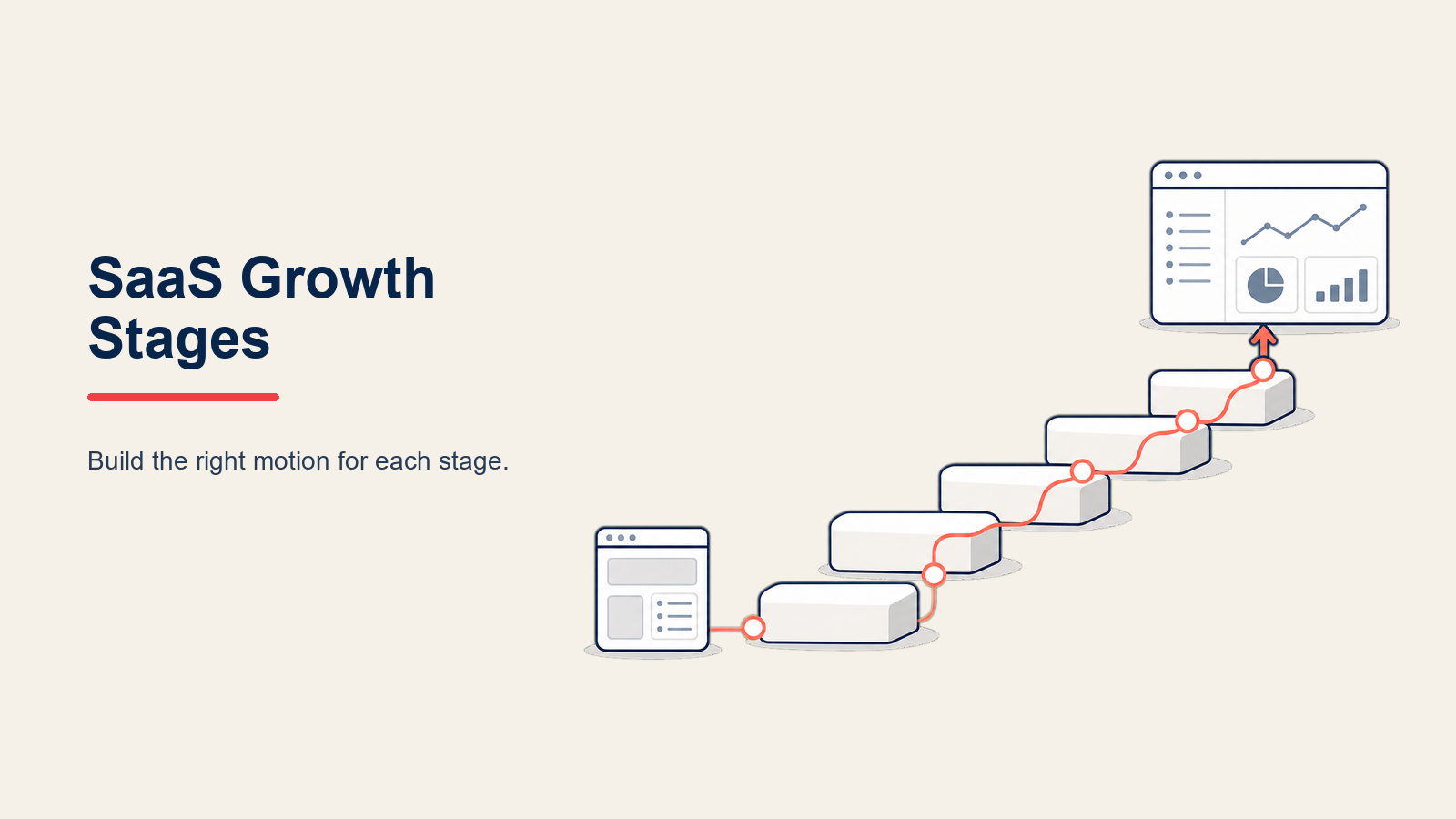 SaaS Growth Stages

Build the right motion for each stage.